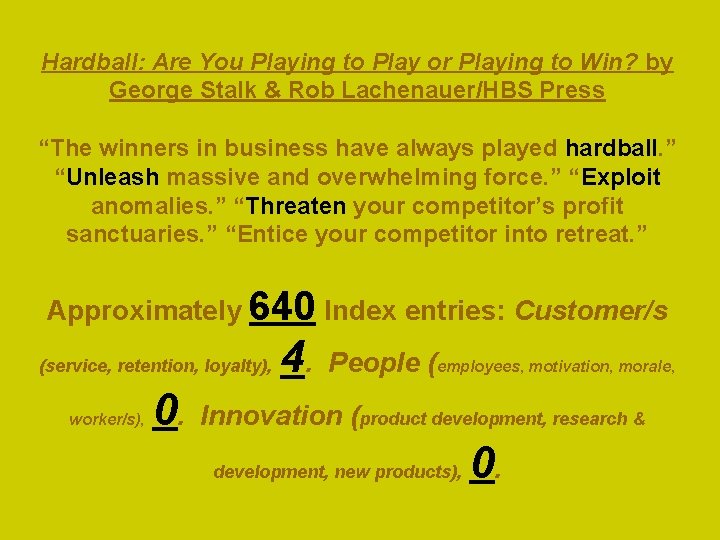 Hardball: Are You Playing to Play or Playing to Win? by George Stalk & Rob Lachenauer/HBS Press

“The winners in business have always played hardball.” “Unleash massive and overwhelming force.” “Exploit anomalies.” “Threaten your competitor’s profit sanctuaries.” “Entice your competitor into retreat.”

Approximately 640 Index entries: Customer/s (service, retention, loyalty), 4. People (employees, motivation, morale, worker/s), 0. Innovation (product development, research & development, new products), 0.